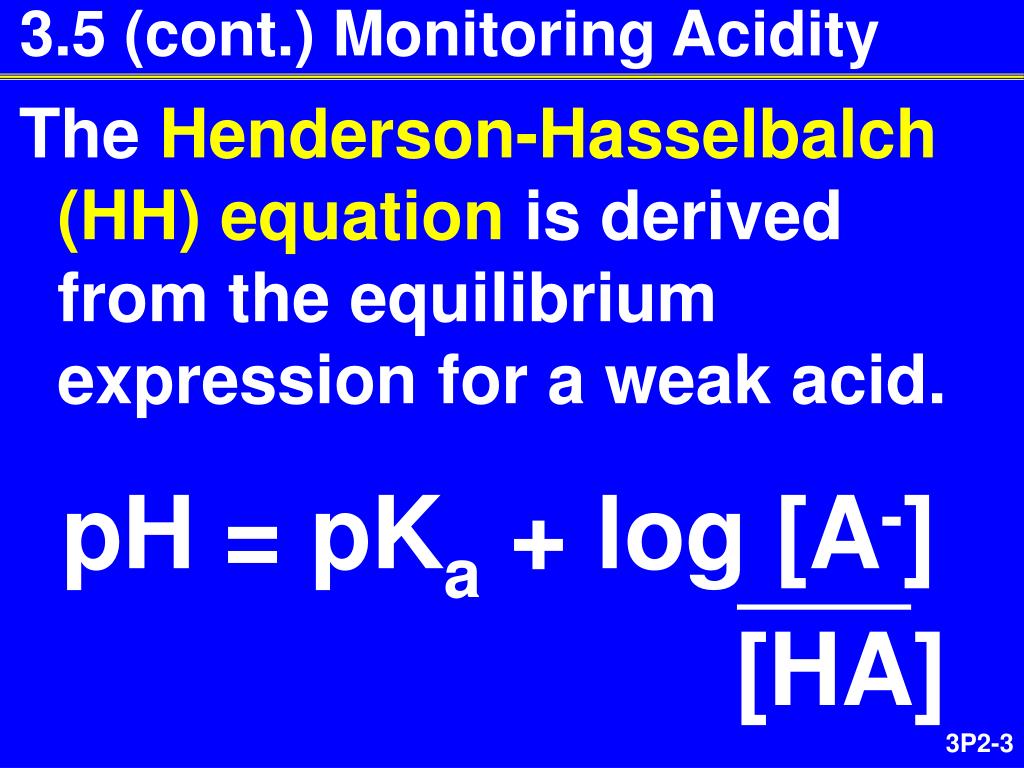 3.5 (cont.) Monitoring Acidity

The Henderson-Hasselbalch (HH) equation is derived from the equilibrium expression for a weak acid.

$pH = pK_a + \log \frac{[A^-]}{[HA]}$

3P2-3